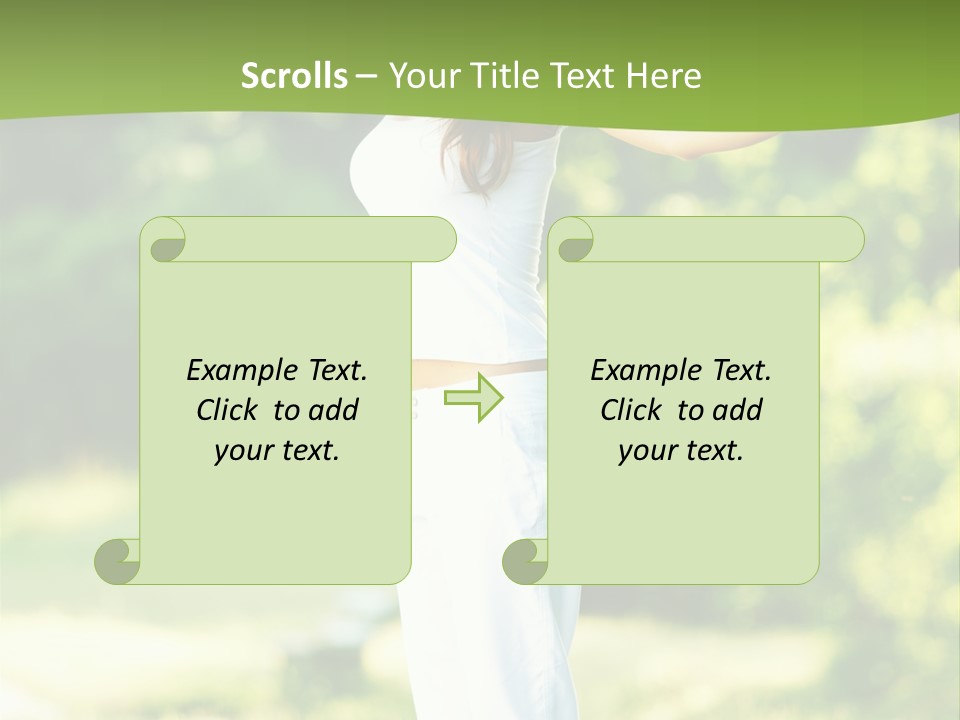 Scrolls – Your Title Text Here

Example Text. Click to add your text.

Example Text. Click to add your text.